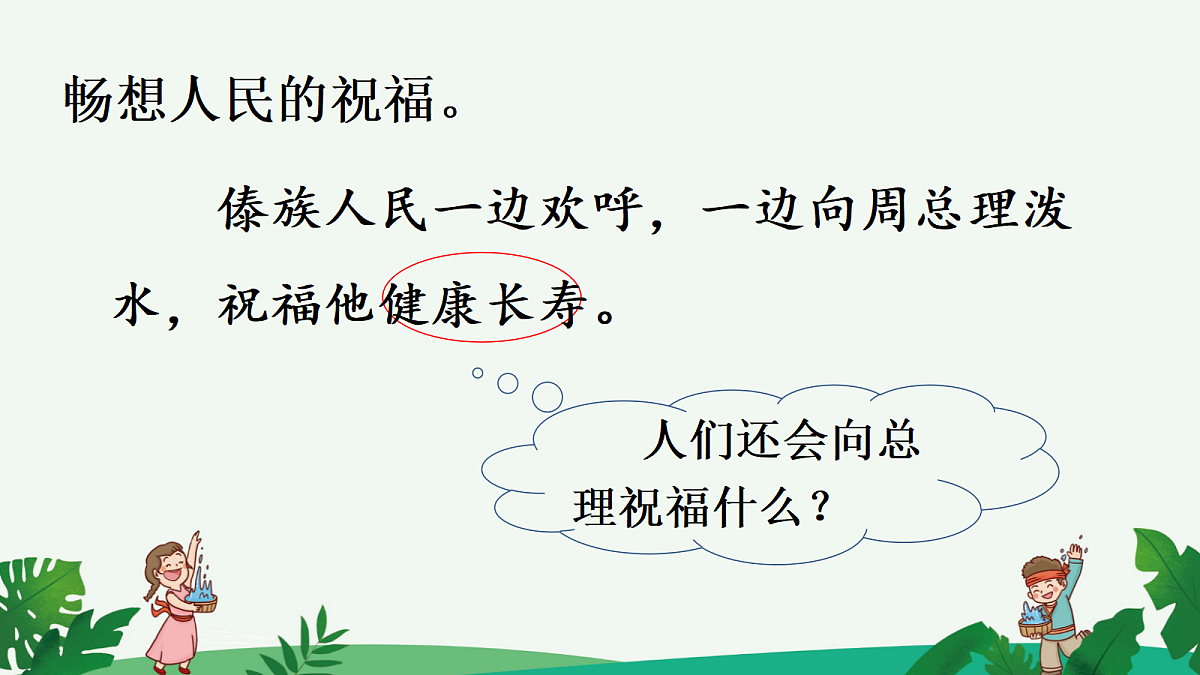 畅想人民的祝福。

傣族人民一边欢呼，一边向周总理泼水，祝福他健康长寿。

人们还会向总理祝福什么？